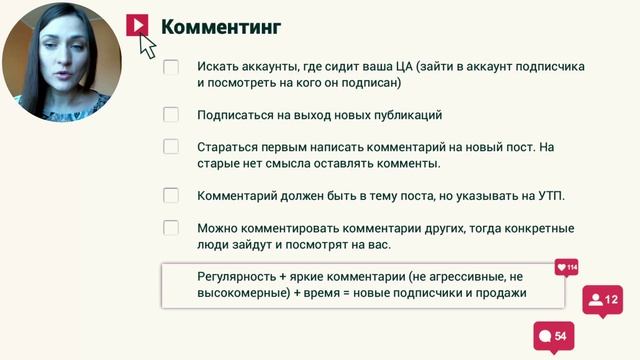 Комментинг

Искать аккаунты, где сидит ваша ЦА (зайти в аккаунт подписчика и посмотреть на кого он подписан)

Подписаться на выход новых публикаций

Стараться первым написать комментарий на новый пост. На старые нет смысла оставлять комменты.

Комментарий должен быть в тему поста, но указывать на УТП.

Можно комментировать комментарии других, тогда конкретные люди зайдут и посмотрят на вас.

Регулярность + яркие комментарии (не агрессивные, не высокомерные) + время = новые подписчики и продажи

114

12

54